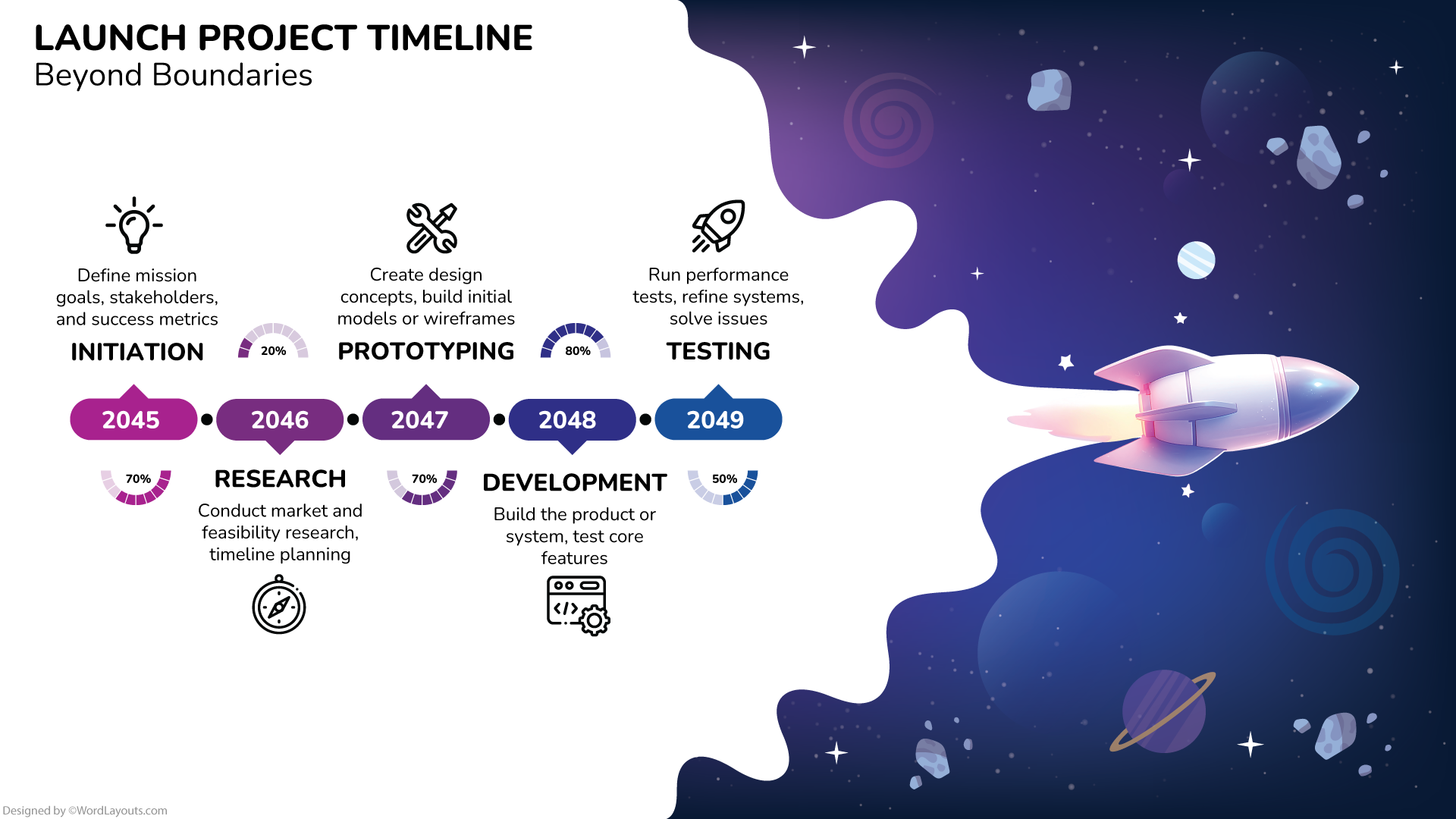 LAUNCH PROJECT TIMELINE
Beyond Boundaries

Define mission goals, stakeholders, and success metrics
INITIATION

20%

Create design concepts, build initial models or wireframes
PROTOTYPING

80%

Run performance tests, refine systems, solve issues
TESTING

2045
2046
2047
2048
2049

70%

RESEARCH
Conduct market and feasibility research, timeline planning

70%

DEVELOPMENT
Build the product or system, test core features

50%

Designed by ©WordLayouts.com